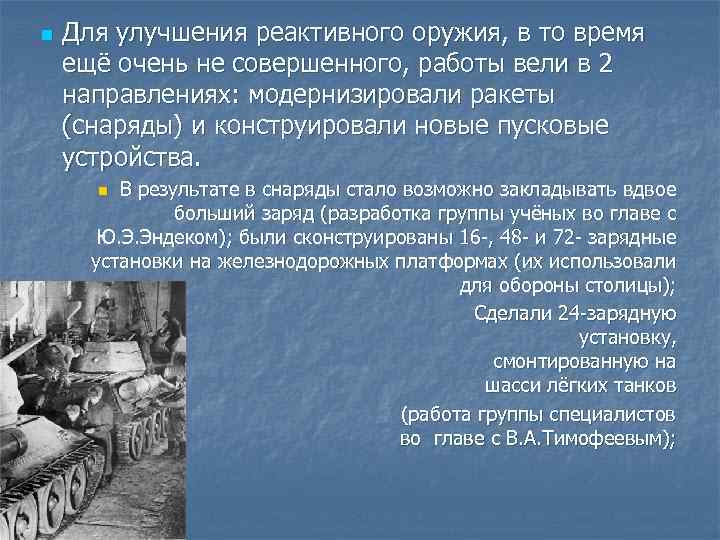 Для улучшения реактивного оружия, в то время ещё очень не совершенного, работы вели в 2 направлениях: модернизировали ракеты (снаряды) и конструировали новые пусковые устройства.

В результате в снаряды стало возможно закладывать вдвое больший заряд (разработка группы учёных во главе с Ю.Э.Эндеком); были сконструированы 16-, 48- и 72- зарядные установки на железнодорожных платформах (их использовали для обороны столицы);

Сделали 24-зарядную установку, смонтированную на шасси лёгких танков

(работа группы специалистов во главе с В.А.Тимофеевым);